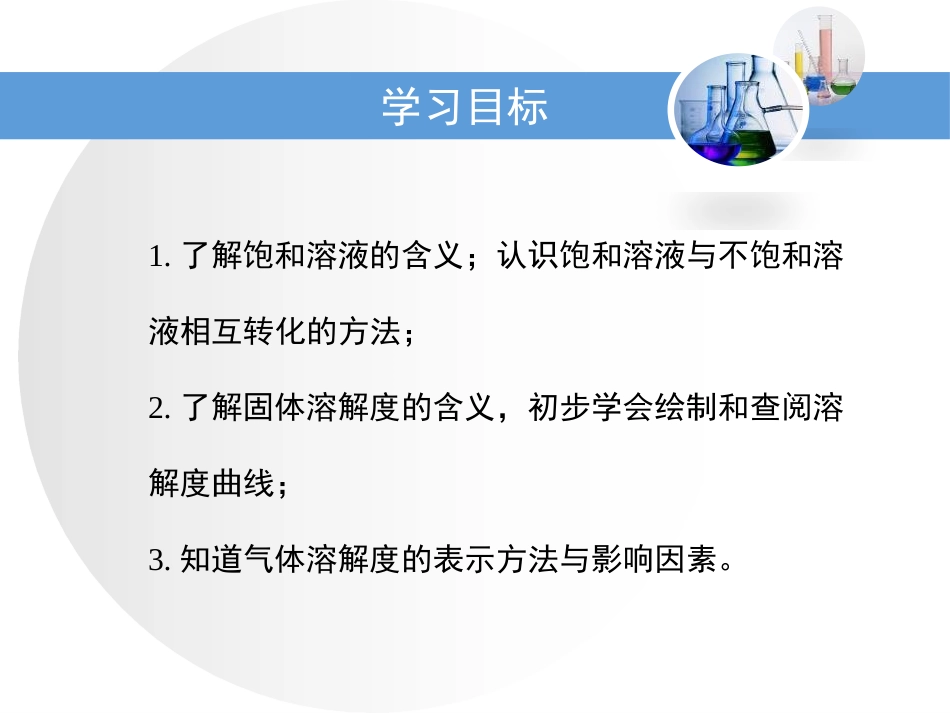 学习目标

1. 了解饱和溶液的含义；认识饱和溶液与不饱和溶液相互转化的方法；

2. 了解固体溶解度的含义，初步学会绘制和查阅溶解度曲线；

3. 知道气体溶解度的表示方法与影响因素。